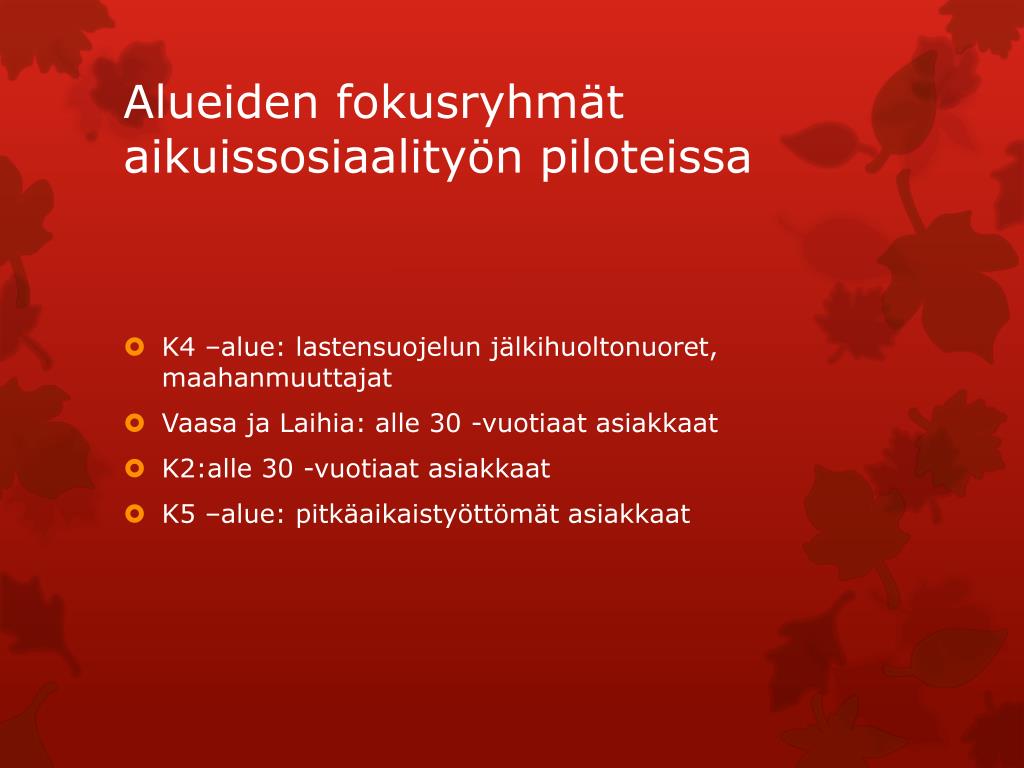 Alueiden fokusryhmät aikuissosiaalityön piloteissa

K4 –alue: lastensuojelun jälkihuoltonuoret, maahanmuuttajat
Vaasa ja Laihia: alle 30 -vuotiaat asiakkaat
K2:alle 30 -vuotiaat asiakkaat
K5 –alue: pitkäaikaistyöttömät asiakkaat